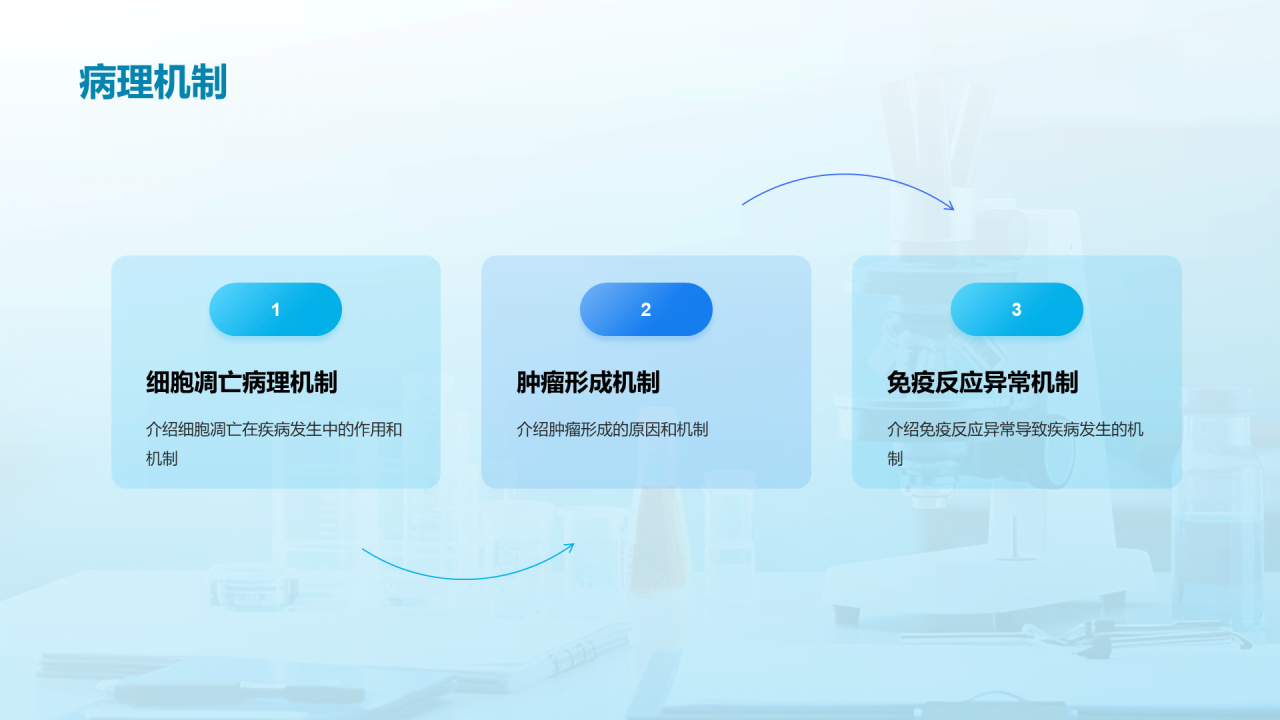 病理机制

1

细胞凋亡病理机制

介绍细胞凋亡在疾病发生中的作用和机制

2

肿瘤形成机制

介绍肿瘤形成的原因和机制

3

免疫反应异常机制

介绍免疫反应异常导致疾病发生的机制